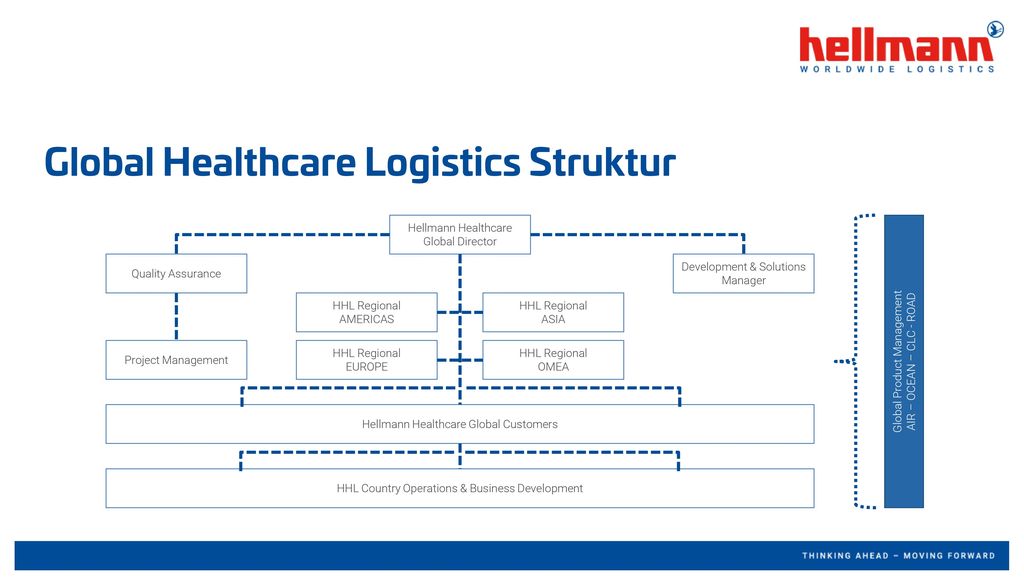 hellmann
WORLDWIDE LOGISTICS

Global Healthcare Logistics Struktur

Hellmann Healthcare Global Director

Quality Assurance

Development & Solutions Manager

HHL Regional AMERICAS

HHL Regional ASIA

Project Management

HHL Regional EUROPE

HHL Regional OMEA

Hellmann Healthcare Global Customers

HHL Country Operations & Business Development

Global Product Management
AIR – OCEAN – CLC - ROAD

THINKING AHEAD – MOVING FORWARD